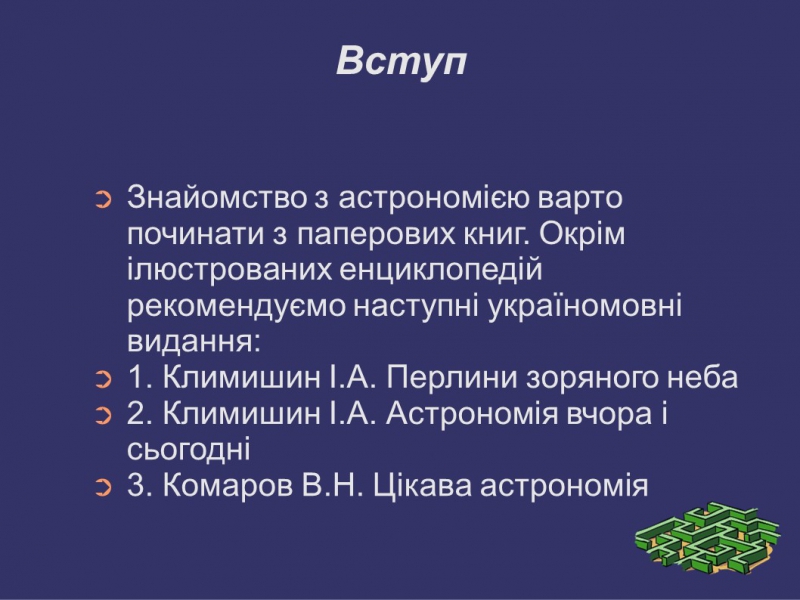 Вступ

Знайомство з астрономією варто починати з паперових книг. Окрім ілюстрованих енциклопедій рекомендуємо наступні україномовні видання:

1. Климишин І.А. Перлини зоряного неба

2. Климишин І.А. Астрономія вчора і сьогодні

3. Комаров В.Н. Цікава астрономія